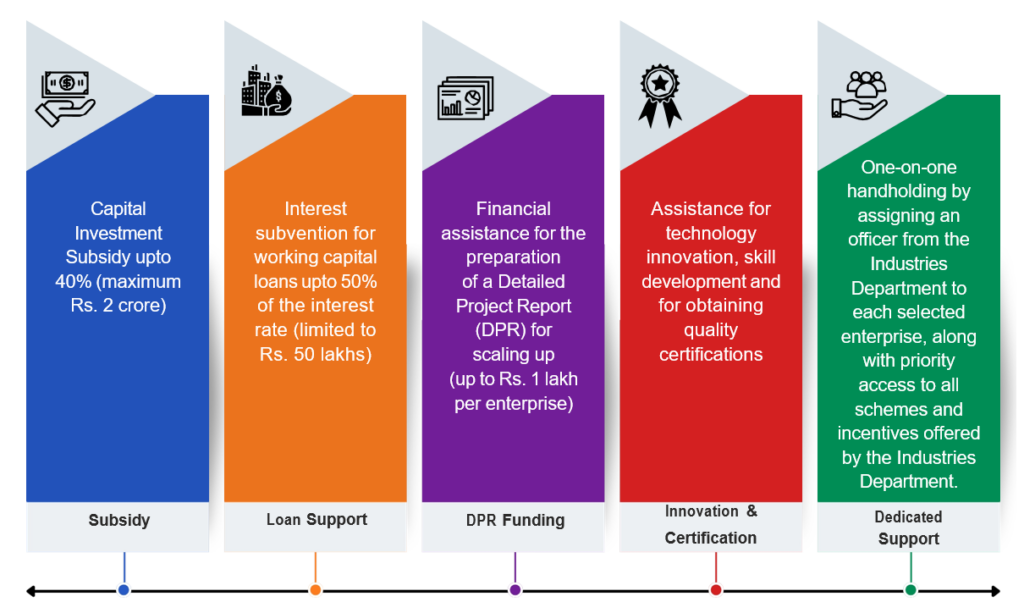 Capital Investment Subsidy upto 40% (maximum Rs. 2 crore)

Subsidy

Interest subvention for working capital loans upto 50% of the interest rate (limited to Rs. 50 lakhs)

Loan Support

Financial assistance for the preparation of a Detailed Project Report (DPR) for scaling up (up to Rs. 1 lakh per enterprise)

DPR Funding

Assistance for technology innovation, skill development and for obtaining quality certifications

Innovation & Certification

One-on-one handholding by assigning an officer from the Industries Department to each selected enterprise, along with priority access to all schemes and incentives offered by the Industries Department.

Dedicated Support